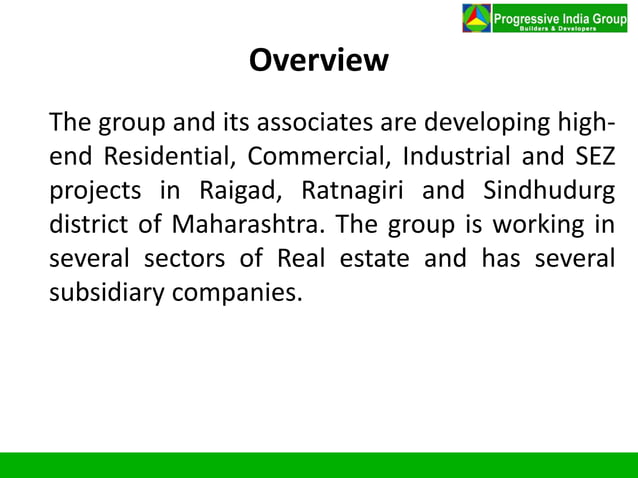 Progressive India Group
Builders & Developers

Overview

The group and its associates are developing high-end Residential, Commercial, Industrial and SEZ projects in Raigad, Ratnagiri and Sindhudurg district of Maharashtra. The group is working in several sectors of Real estate and has several subsidiary companies.